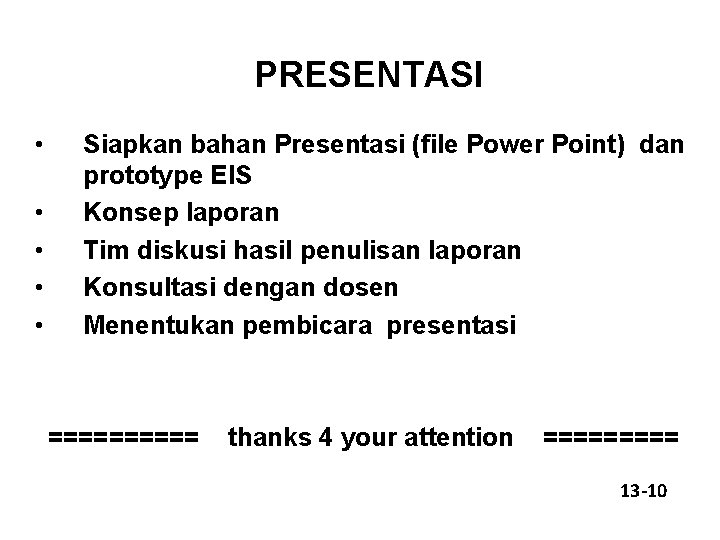 PRESENTASI

• Siapkan bahan Presentasi (file Power Point) dan prototype EIS
• Konsep laporan
• Tim diskusi hasil penulisan laporan
• Konsultasi dengan dosen
• Menentukan pembicara presentasi

========== thanks 4 your attention =========

13-10